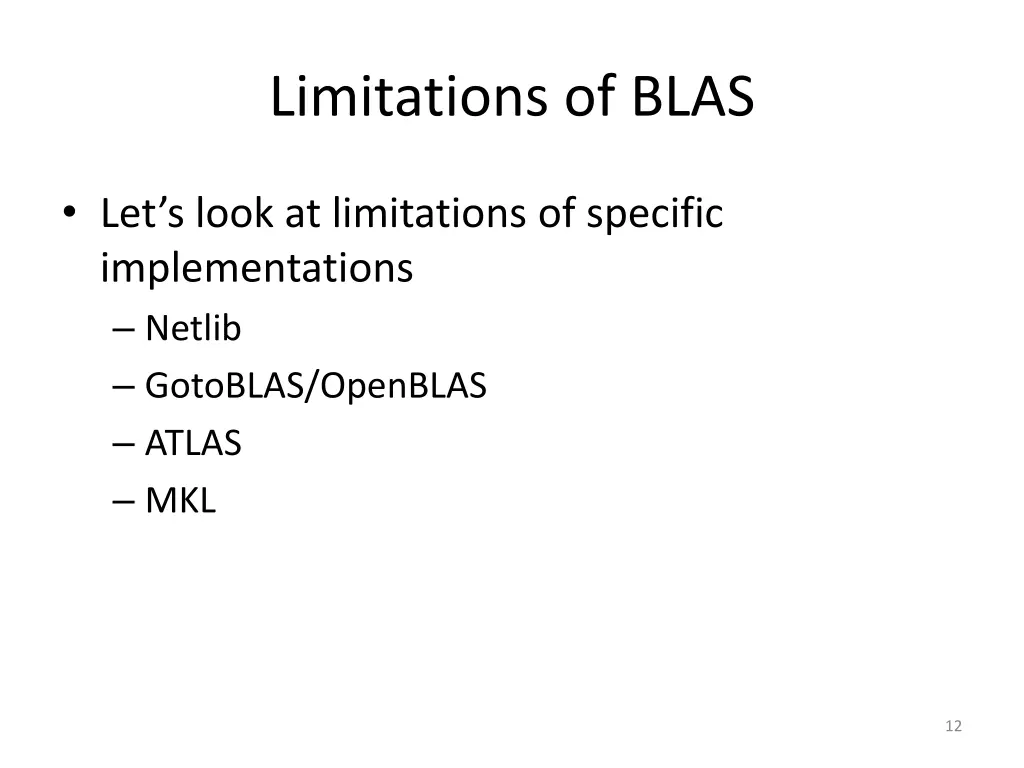 Limitations of BLAS

• Let’s look at limitations of specific implementations
– Netlib
– GotoBLAS/OpenBLAS
– ATLAS
– MKL

12